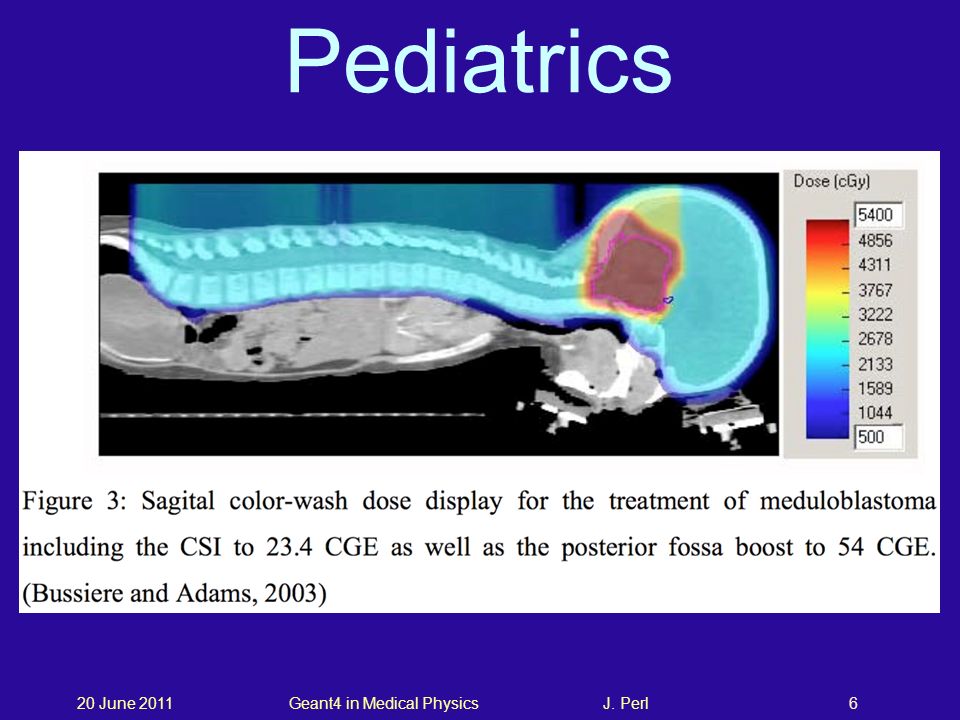 Pediatrics

Dose (cGy)
5400
4856
4311
3767
3222
2678
2133
1589
1044
500

Figure 3: Sagital color-wash dose display for the treatment of meduloblastoma including the CSI to 23.4 CGE as well as the posterior fossa boost to 54 CGE. (Bussiere and Adams, 2003)

20 June 2011 Geant4 in Medical Physics J. Perl 6